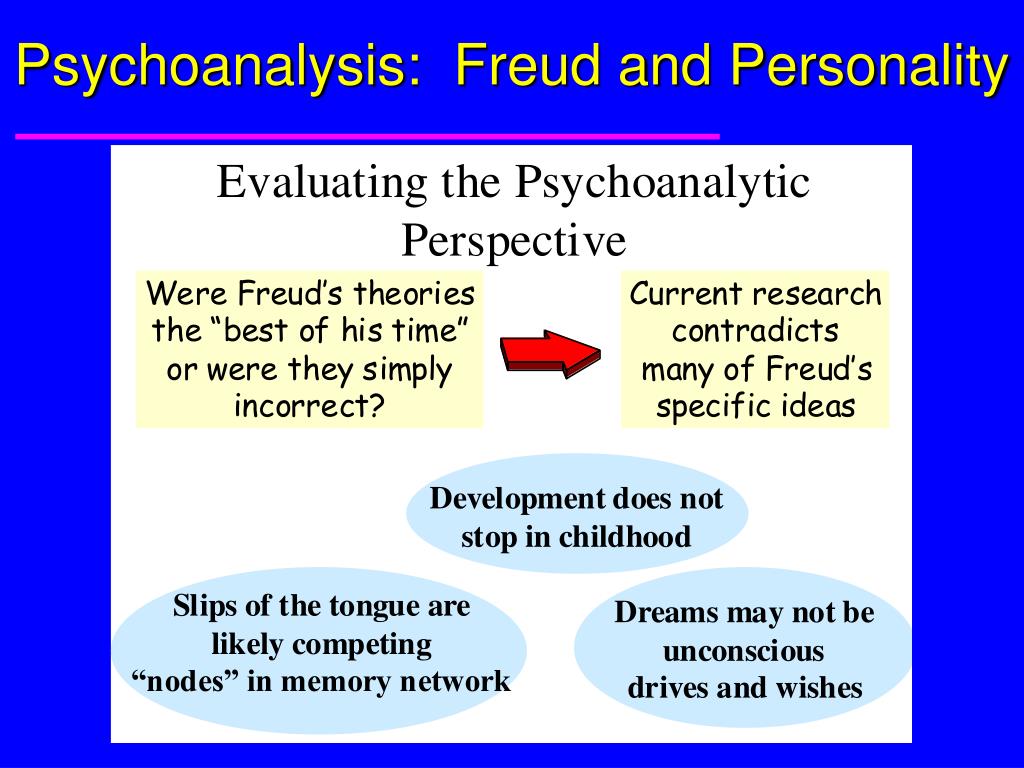 Psychoanalysis: Freud and Personality

Evaluating the Psychoanalytic Perspective

Were Freud’s theories the “best of his time” or were they simply incorrect?

Current research contradicts many of Freud’s specific ideas

Development does not stop in childhood

Slips of the tongue are likely competing “nodes” in memory network

Dreams may not be unconscious drives and wishes